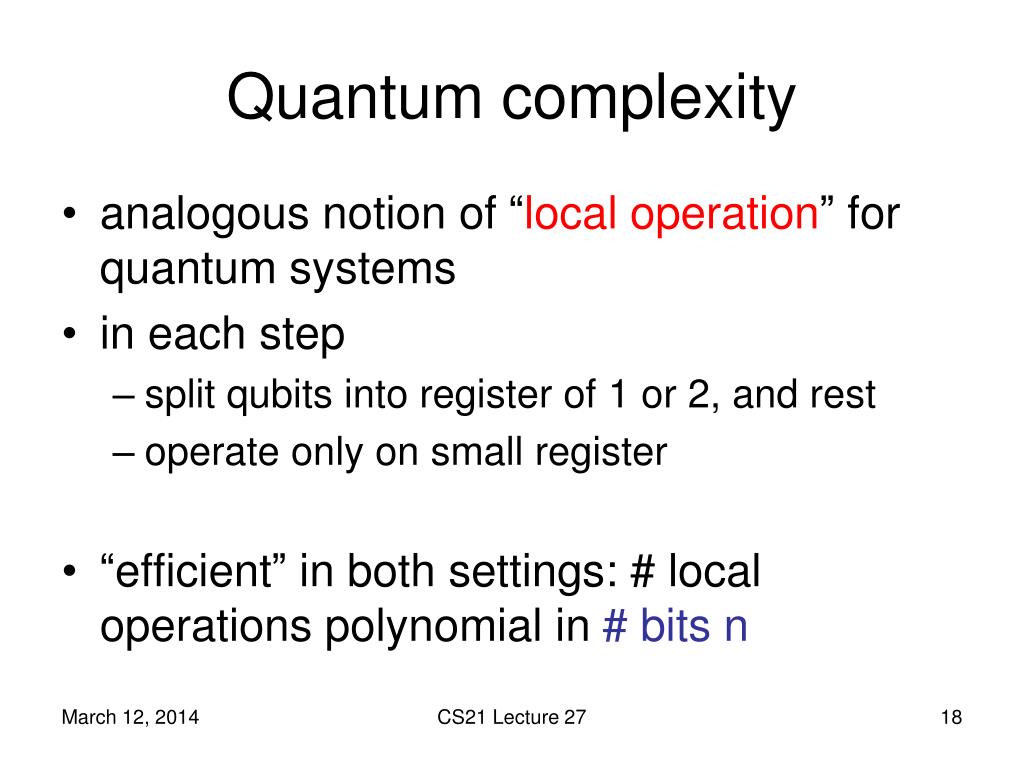 Quantum complexity

• analogous notion of “local operation” for quantum systems
• in each step
– split qubits into register of 1 or 2, and rest
– operate only on small register

• “efficient” in both settings: # local operations polynomial in # bits n

March 12, 2014

CS21 Lecture 27

18